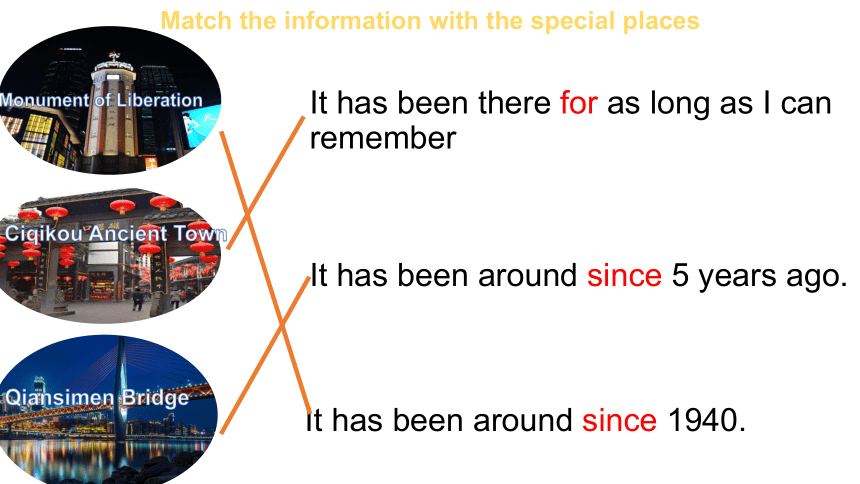 Match the information with the special places

Monument of Liberation

Ciqikou Ancient Town

Qiansimen Bridge

It has been there for as long as I can remember

It has been around since 5 years ago.

It has been around since 1940.